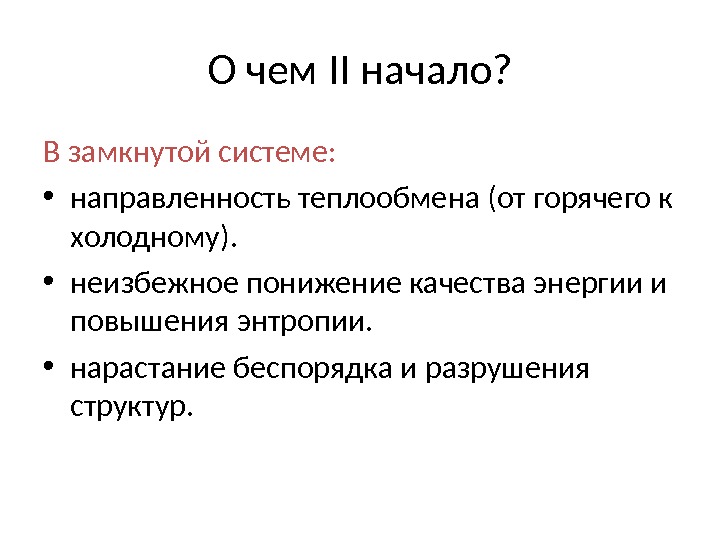 О чем II начало?

В замкнутой системе:

• направленность теплообмена (от горячего к холодному).

• неизбежное понижение качества энергии и повышения энтропии.

• нарастание беспорядка и разрушения структур.